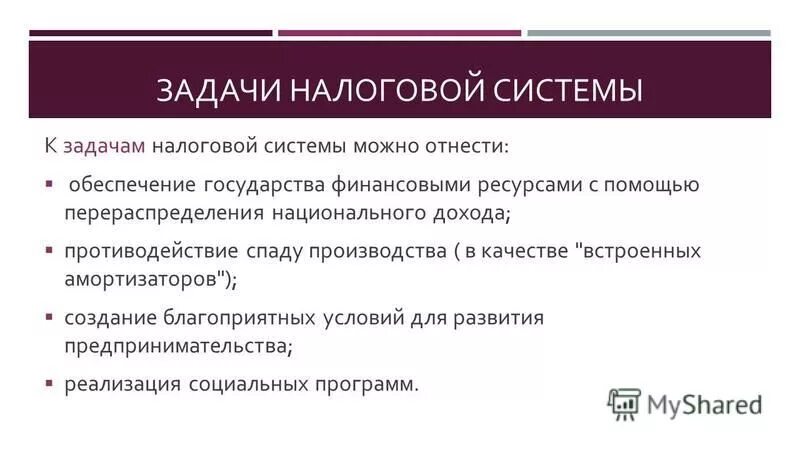 ЗАДАЧИ НАЛОГОВОЙ СИСТЕМЫ

К задачам налоговой системы можно отнести:

▪ обеспечение государства финансовыми ресурсами с помощью перераспределения национального дохода;

▪ противодействие спаду производства ( в качестве "встроенных амортизаторов");

▪ создание благоприятных условий для развития предпринимательства;

▪ реализация социальных программ.

MyShared